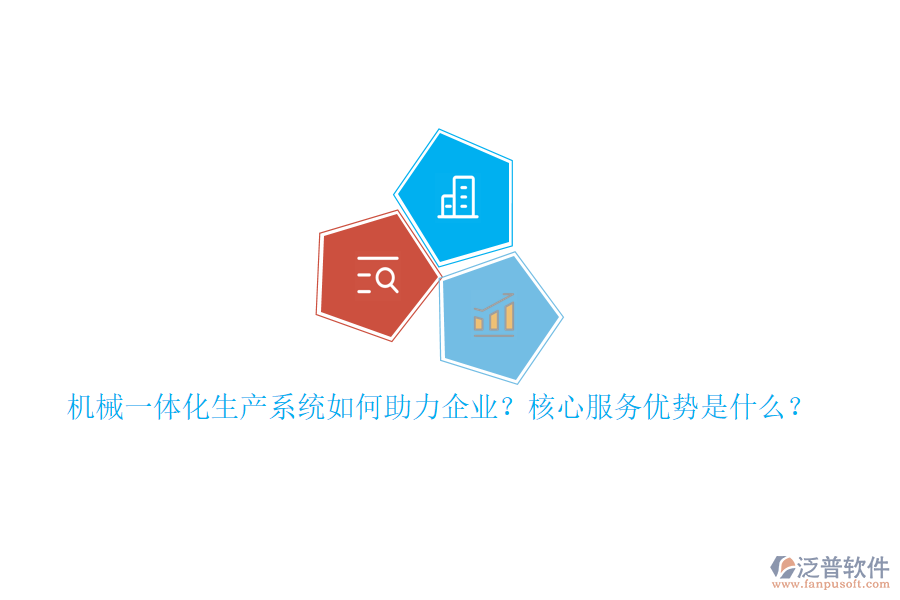 机械一体化生产系统如何助力企业？核心服务优势是什么？

泛普软件
www.fanpusoft.com